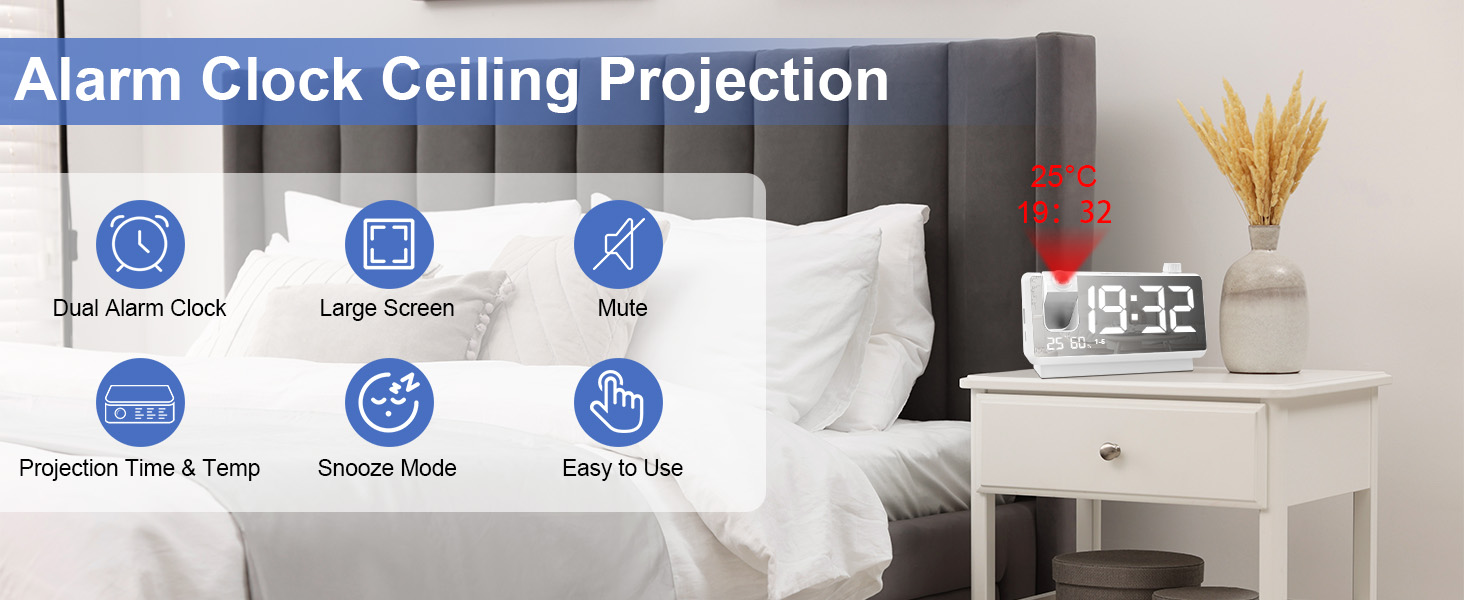 Alarm Clock Ceiling Projection

Dual Alarm Clock

Large Screen

Mute

Projection Time & Temp

Snooze Mode

Easy to Use

25°C
19: 32

19:32
25 60%